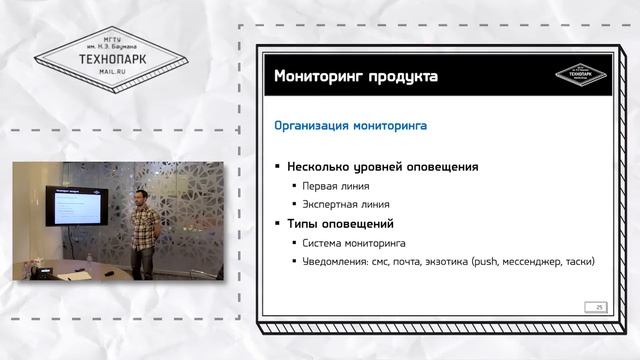 МГТУ им. Н.Э. Баумана
ТЕХНОПАРК
MAIL.RU

Мониторинг продукта

МГТУ им. Н.Э. Баумана ТЕХНОПАРК MAIL.RU

Организация мониторинга

▪ Несколько уровней оповещения
▪ Первая линия
▪ Экспертная линия
▪ Типы оповещений
▪ Система мониторинга
▪ Уведомления: смс, почта, экзотика (push, мессенджер, таски)

25